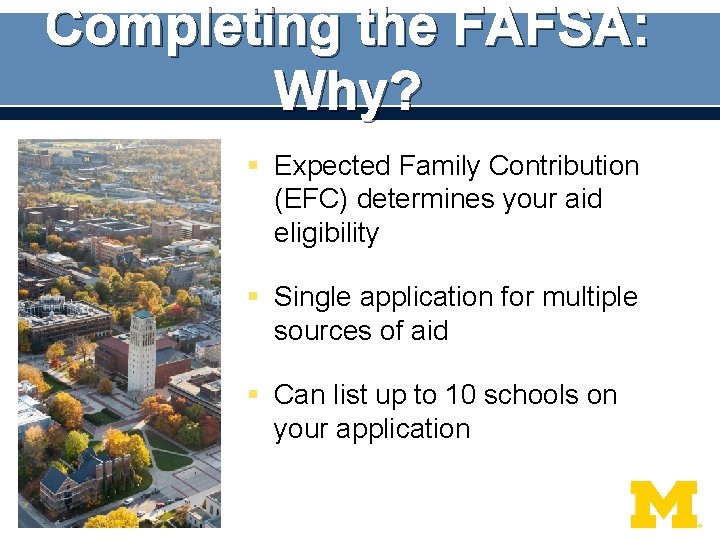 Completing the FAFSA: Why?

▪ Expected Family Contribution (EFC) determines your aid eligibility

▪ Single application for multiple sources of aid

▪ Can list up to 10 schools on your application

M